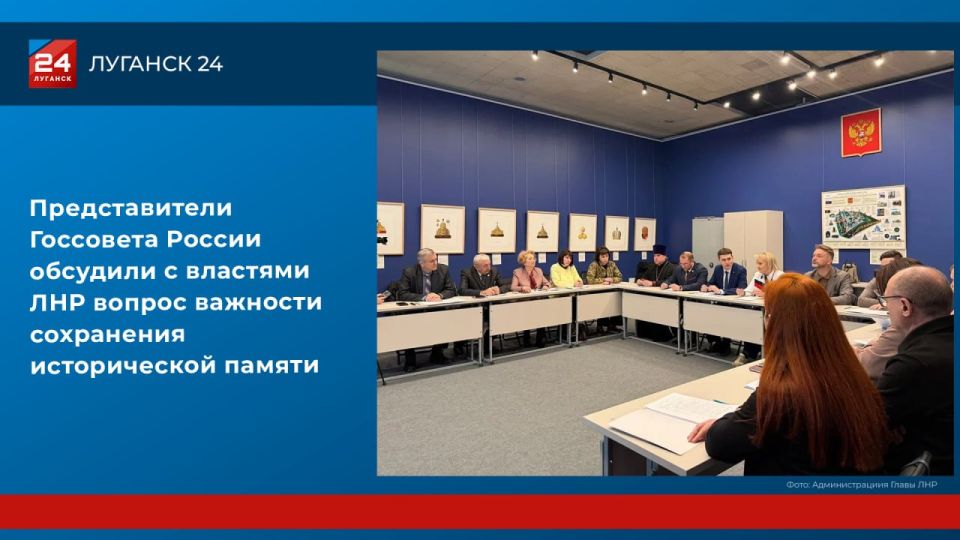 24
ЛУГАНСК
ЛУГАНСК 24

Представители Госсовета России обсудили с властями ЛНР вопрос важности сохранения исторической памяти

Фото: Администрация Главы ЛНР